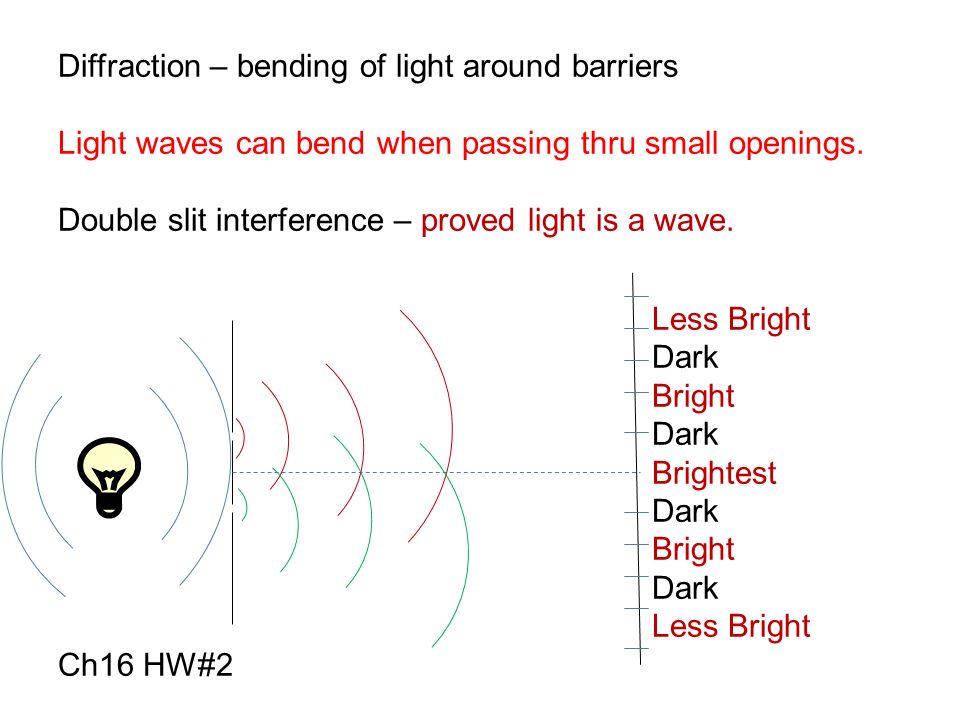 Diffraction – bending of light around barriers

Light waves can bend when passing thru small openings.

Double slit interference – proved light is a wave.

Less Bright
Dark
Bright
Dark
Brightest
Dark
Bright
Dark
Less Bright

Ch16 HW#2